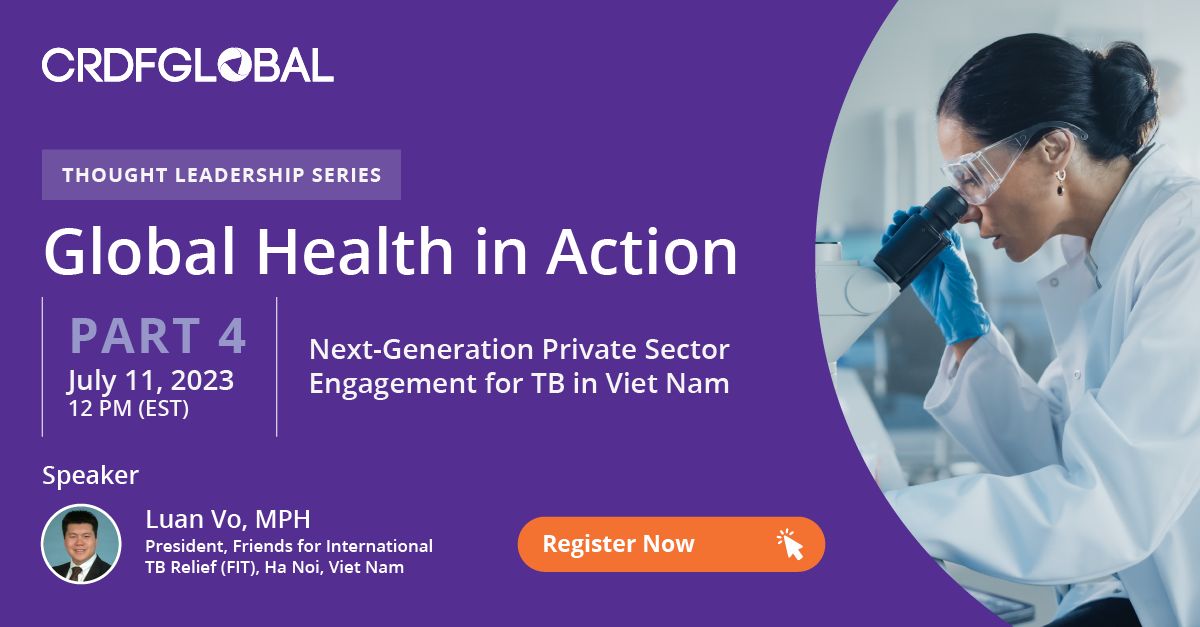 CRDFGLOBAL

THOUGHT LEADERSHIP SERIES

Global Health in Action

PART 4
July 11, 2023
12 PM (EST)

Next-Generation Private Sector Engagement for TB in Viet Nam

Speaker

Luan Vo, MPH
President, Friends for International TB Relief (FIT), Ha Noi, Viet Nam

Register Now